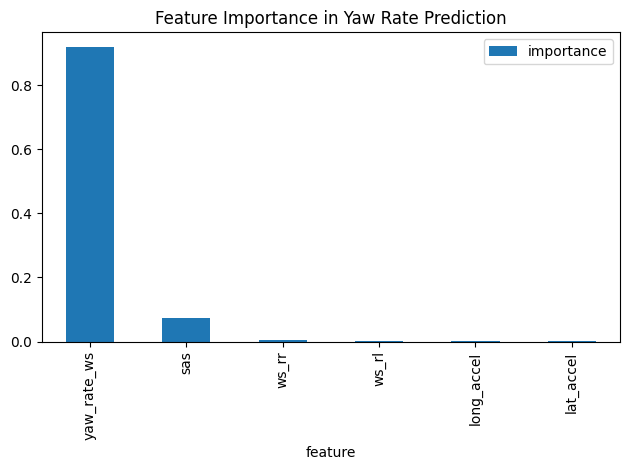 Feature Importance in Yaw Rate Prediction

importance

0.8
0.6
0.4
0.2
0.0

yaw_rate_ws
sas
ws_rr
ws_rl
long_accel
lat_accel

feature